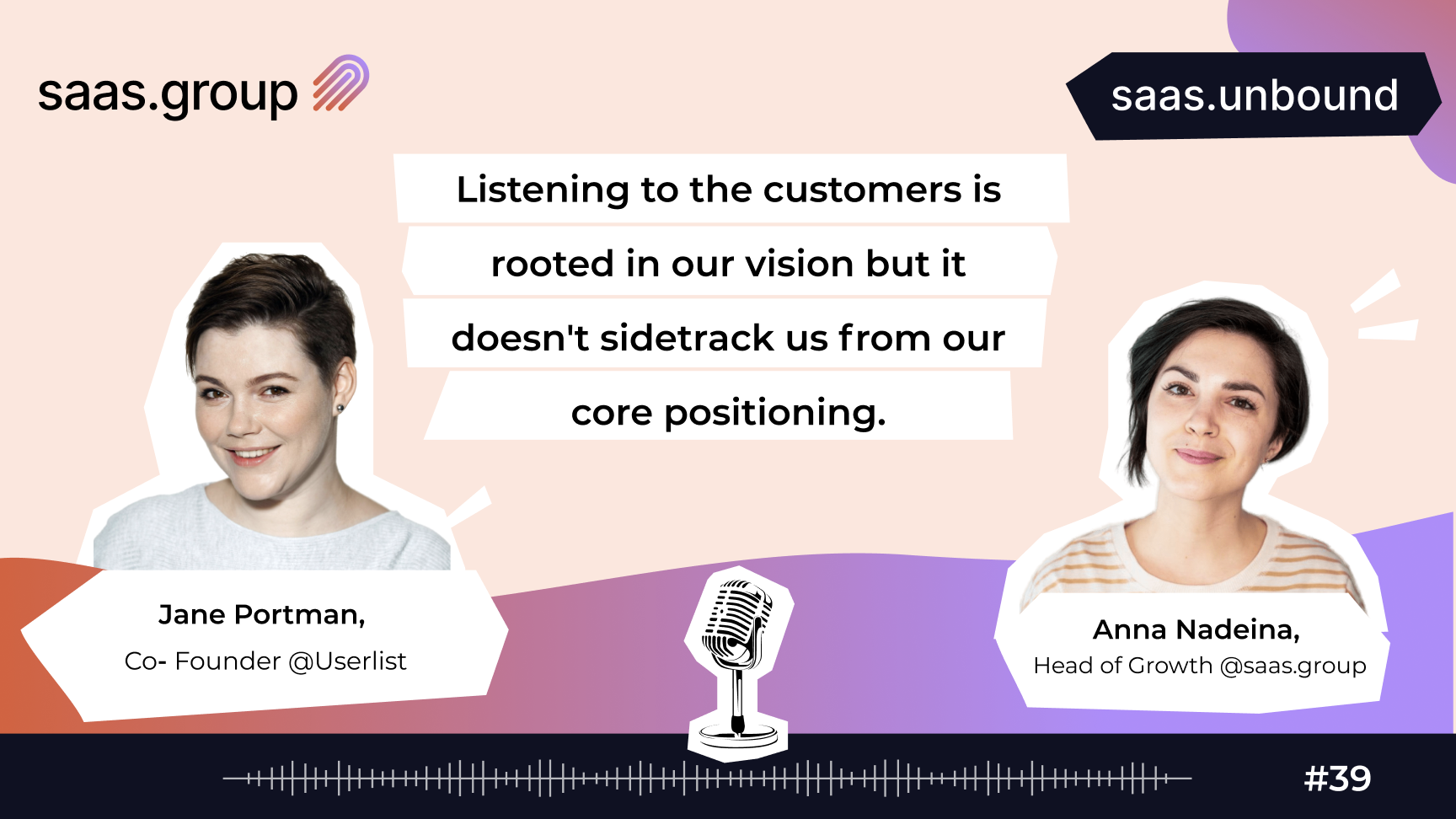 saas.group

saas.unbound

Listening to the customers is rooted in our vision but it doesn't sidetrack us from our core positioning.

Jane Portman,
Co- Founder @Userlist

Anna Nadeina,
Head of Growth @saas.group

#39